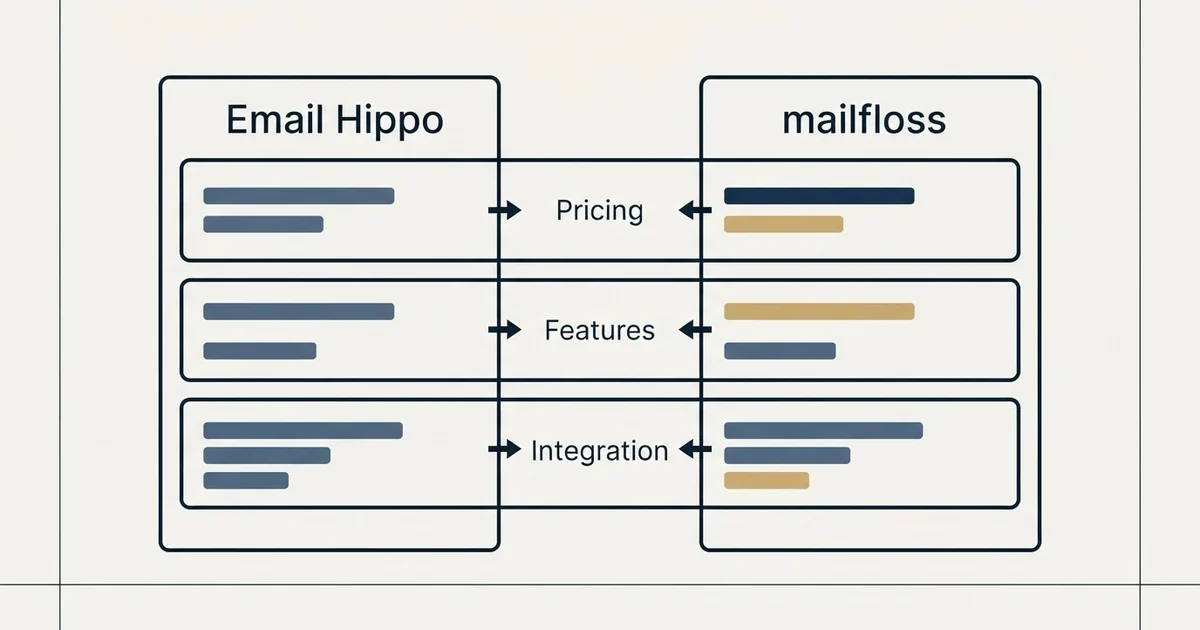 Email Hippo

mailfloss

Pricing

Features

Integration